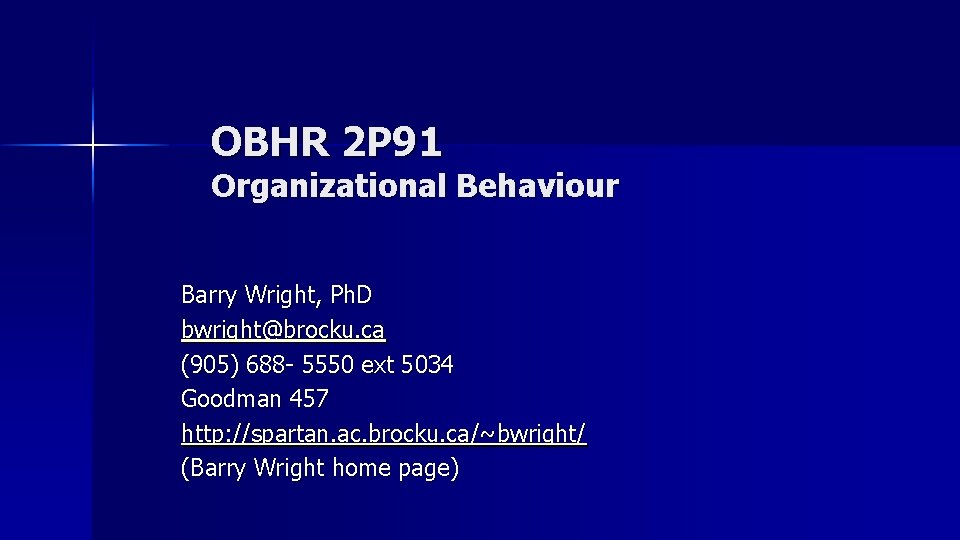 OBHR 2P91
Organizational Behaviour

Barry Wright, PhD
bwright@brocku.ca
(905) 688- 5550 ext 5034
Goodman 457
http://spartan.ac.brocku.ca/~bwright/
(Barry Wright home page)